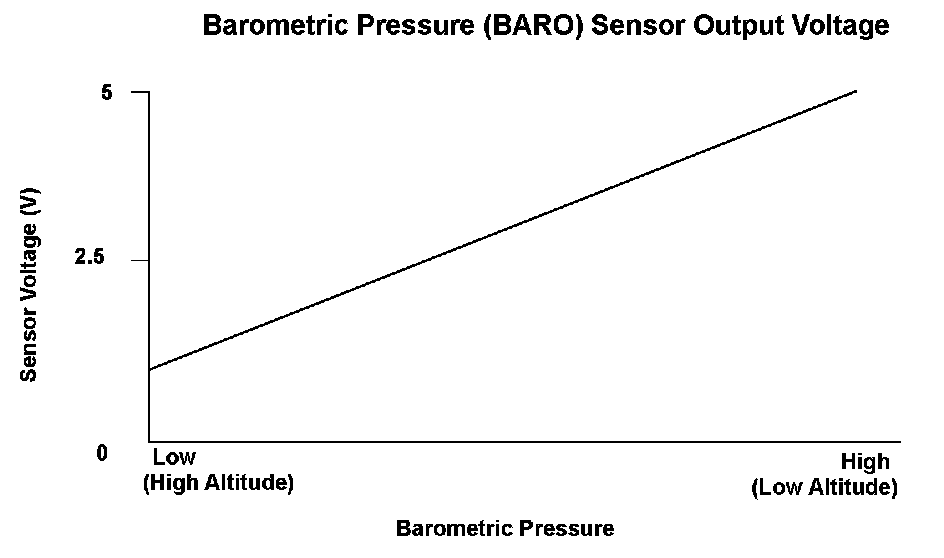 Barometric Pressure (BARO) Sensor Output Voltage

Sensor Voltage (V)

5

2.5

0

Low
(High Altitude)

High
(Low Altitude)

Barometric Pressure